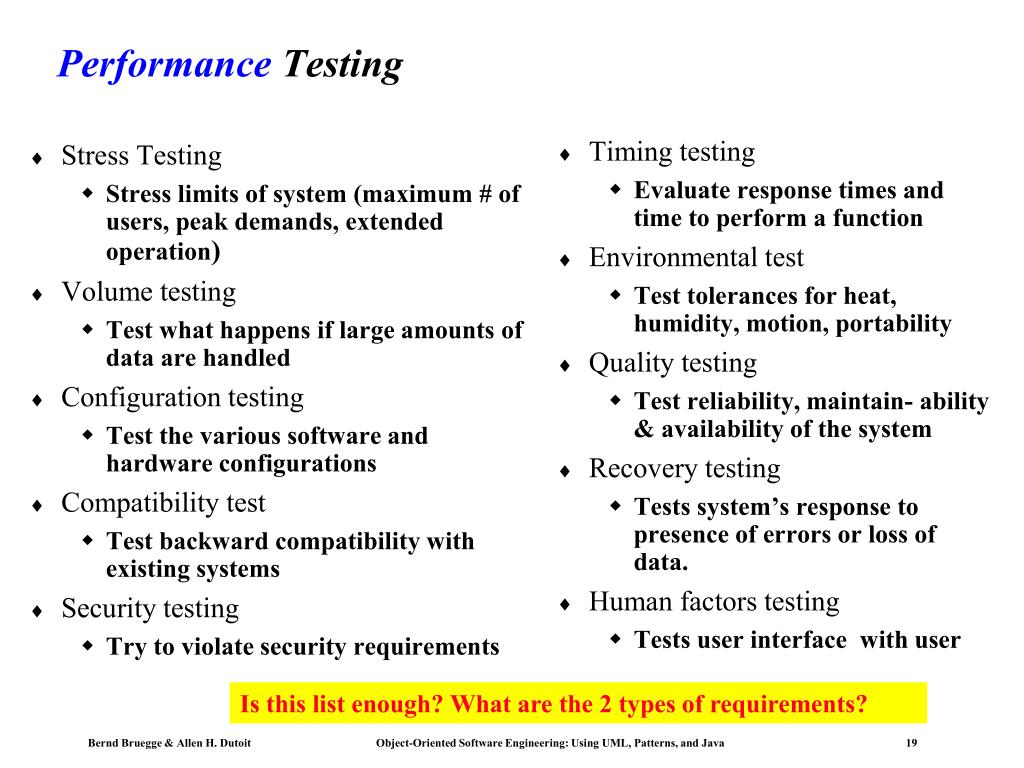 Performance Testing

♦ Stress Testing
  ◆ Stress limits of system (maximum # of users, peak demands, extended operation)
♦ Volume testing
  ◆ Test what happens if large amounts of data are handled
♦ Configuration testing
  ◆ Test the various software and hardware configurations
♦ Compatibility test
  ◆ Test backward compatibility with existing systems
♦ Security testing
  ◆ Try to violate security requirements

♦ Timing testing
  ◆ Evaluate response times and time to perform a function
♦ Environmental test
  ◆ Test tolerances for heat, humidity, motion, portability
♦ Quality testing
  ◆ Test reliability, maintain- ability & availability of the system
♦ Recovery testing
  ◆ Tests system's response to presence of errors or loss of data.
♦ Human factors testing
  ◆ Tests user interface with user

Is this list enough? What are the 2 types of requirements?

Bernd Bruegge & Allen H. Dutoit Object-Oriented Software Engineering: Using UML, Patterns, and Java 19